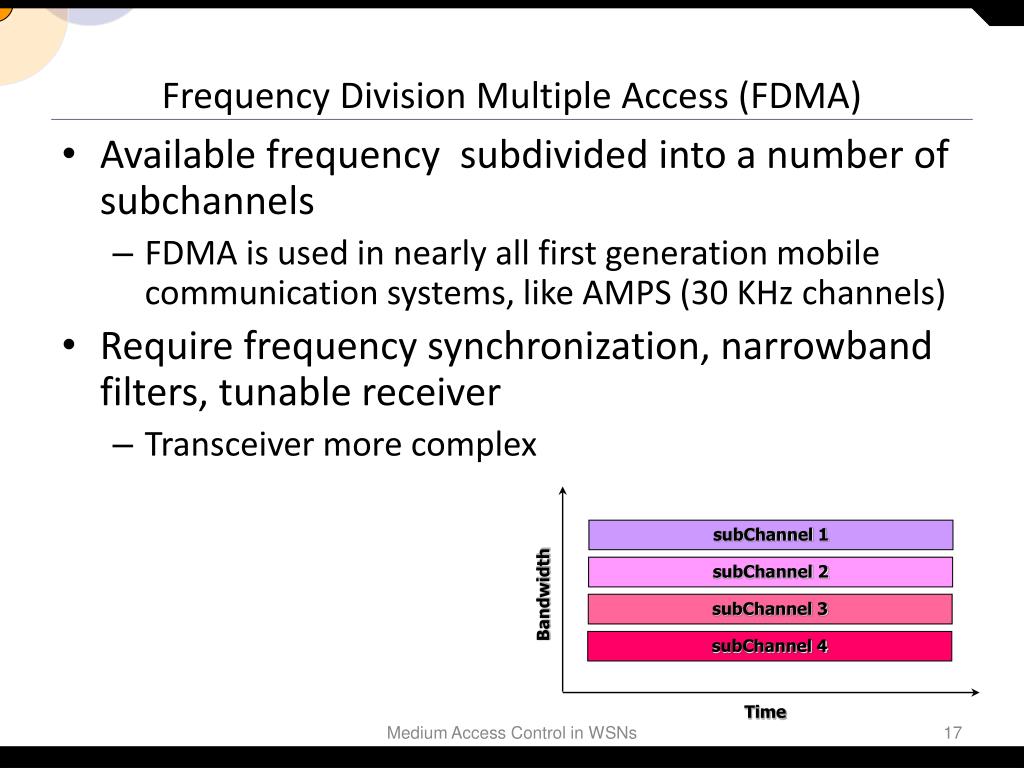 Frequency Division Multiple Access (FDMA)

• Available frequency subdivided into a number of subchannels
– FDMA is used in nearly all first generation mobile communication systems, like AMPS (30 KHz channels)
• Require frequency synchronization, narrowband filters, tunable receiver
– Transceiver more complex

Bandwidth

subChannel 1
subChannel 2
subChannel 3
subChannel 4

Time

Medium Access Control in WSNs

17